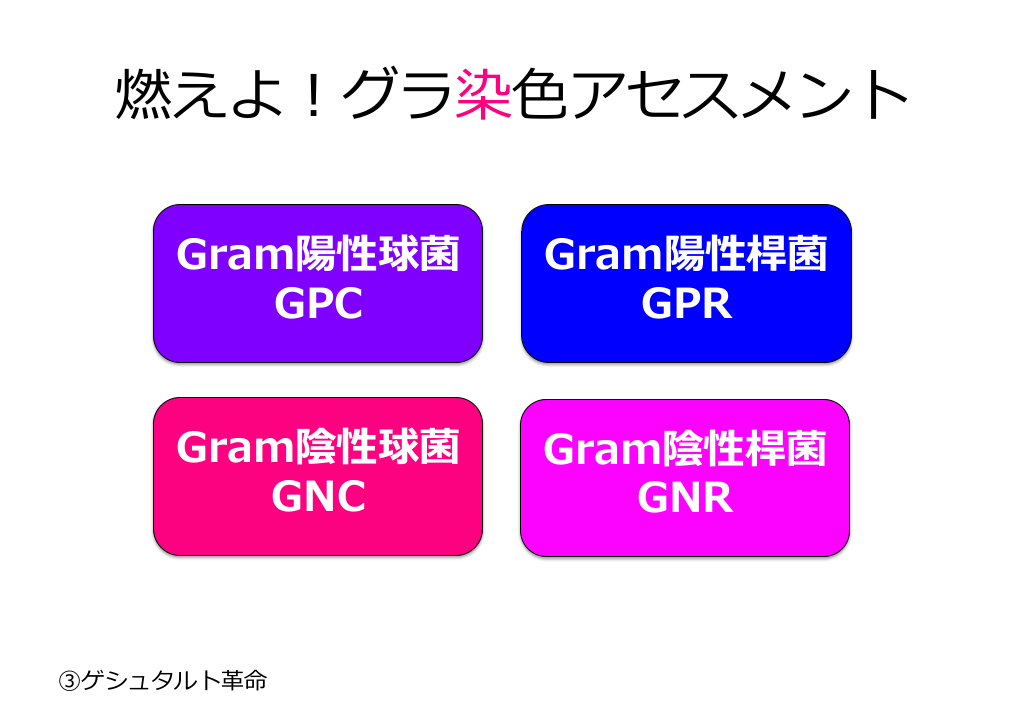 燃えよ！グラ染色アセスメント

Gram陽性球菌
GPC

Gram陽性桿菌
GPR

Gram陰性球菌
GNC

Gram陰性桿菌
GNR

③ゲシュタルト革命